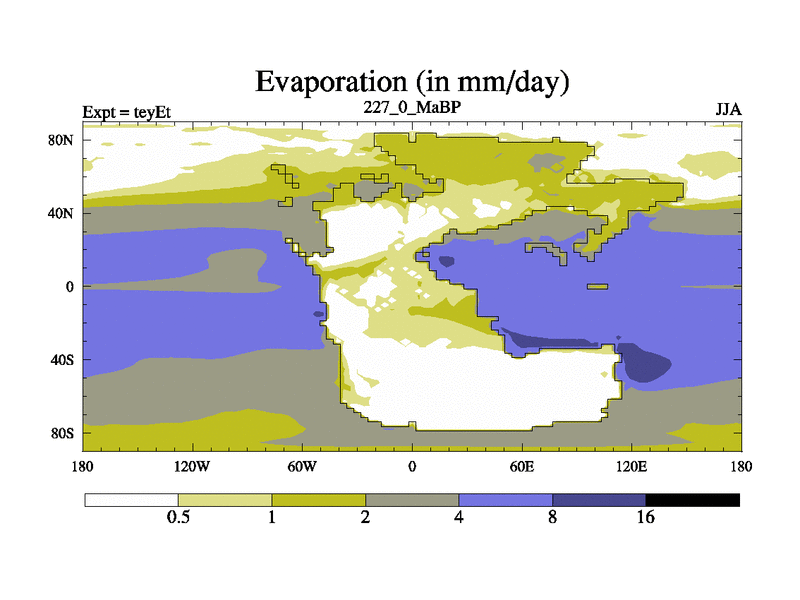 Evaporation (in mm/day)

Expt = teyEt

227_0_MaBP

JJA

80N
40N
0
40S
80S

180
120W
60W
0
60E
120E
180

0.5
1
2
4
8
16